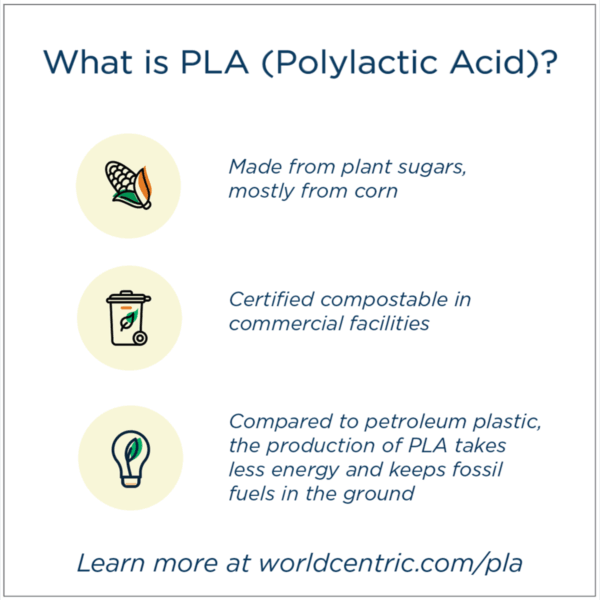 What is PLA (Polylactic Acid)?

Made from plant sugars, mostly from corn

Certified compostable in commercial facilities

Compared to petroleum plastic, the production of PLA takes less energy and keeps fossil fuels in the ground

Learn more at worldcentric.com/pla